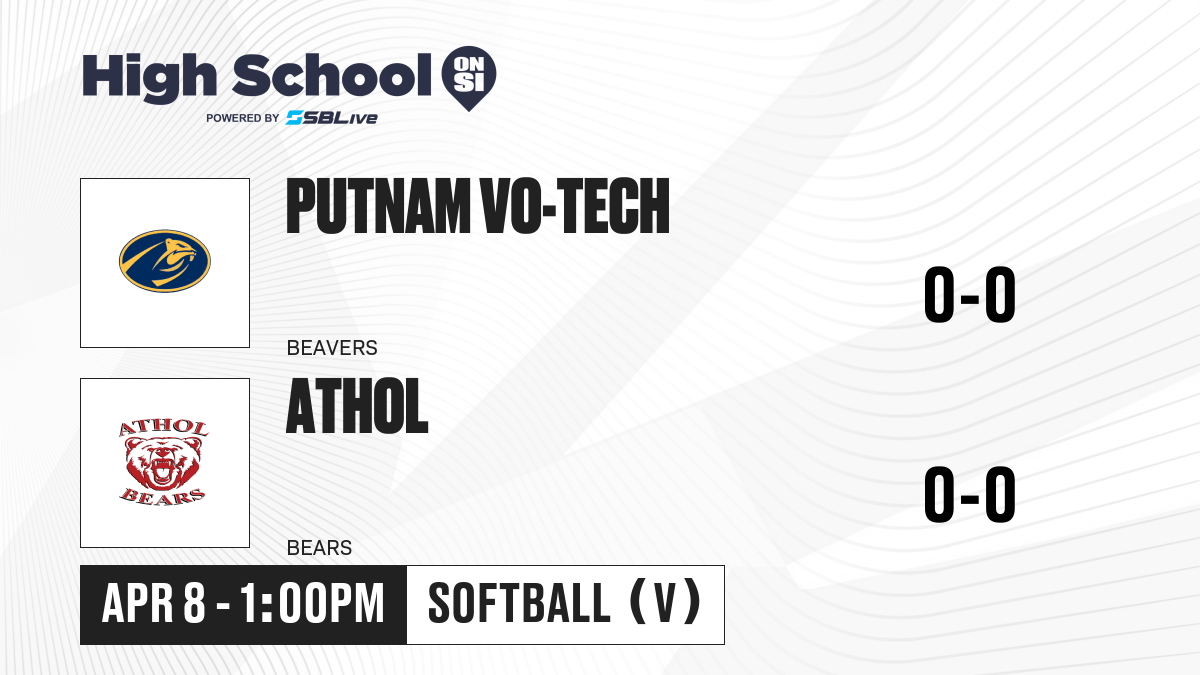 High School ON SI
POWERED BY SBLive

PUTNAM VO-TECH
BEAVERS
0-0

ATHOL
BEARS
ATHOL BEARS
0-0

APR 8 - 1:00PM
SOFTBALL (V)